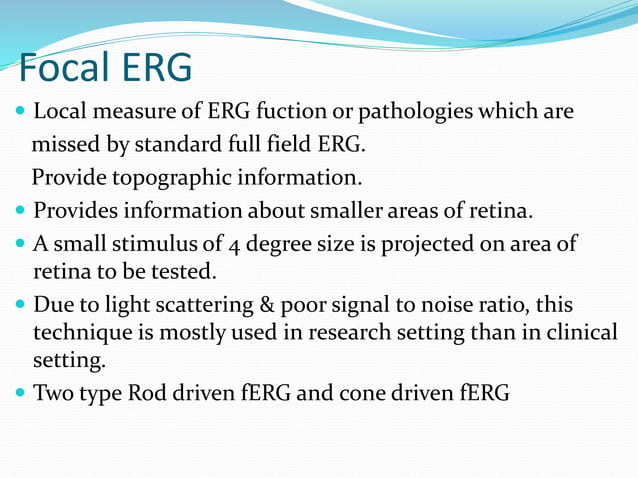 Focal ERG

- Local measure of ERG fuction or pathologies which are missed by standard full field ERG.

Provide topographic information.

- Provides information about smaller areas of retina.
- A small stimulus of 4 degree size is projected on area of retina to be tested.
- Due to light scattering & poor signal to noise ratio, this technique is mostly used in research setting than in clinical setting.
- Two type Rod driven fERG and cone driven fERG